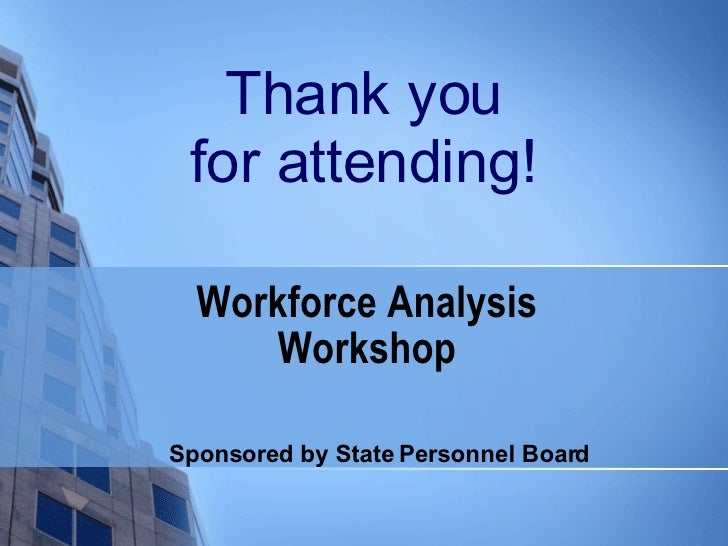 Thank you for attending!

Workforce Analysis Workshop

Sponsored by State Personnel Board